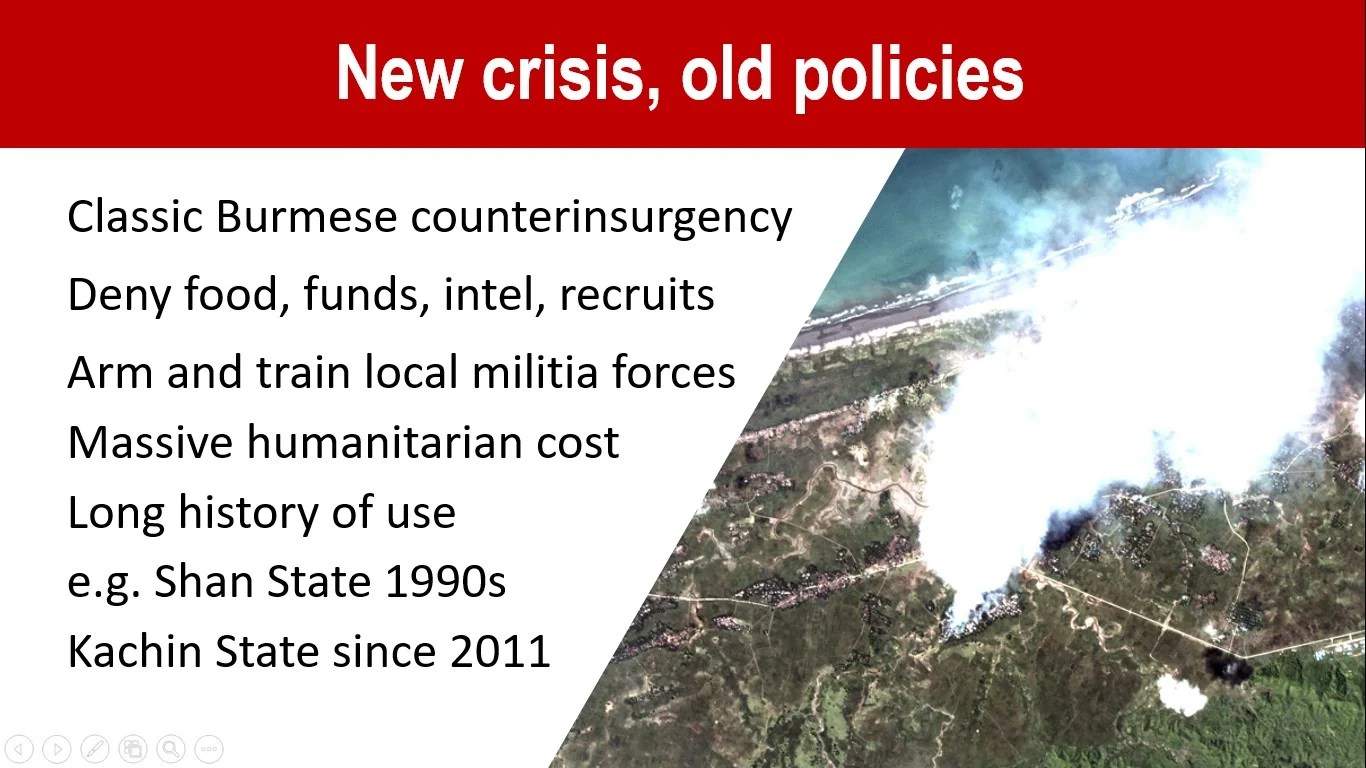 New crisis, old policies

Classic Burmese counterinsurgency

Deny food, funds, intel, recruits

Arm and train local militia forces

Massive humanitarian cost

Long history of use

e.g. Shan State 1990s

Kachin State since 2011